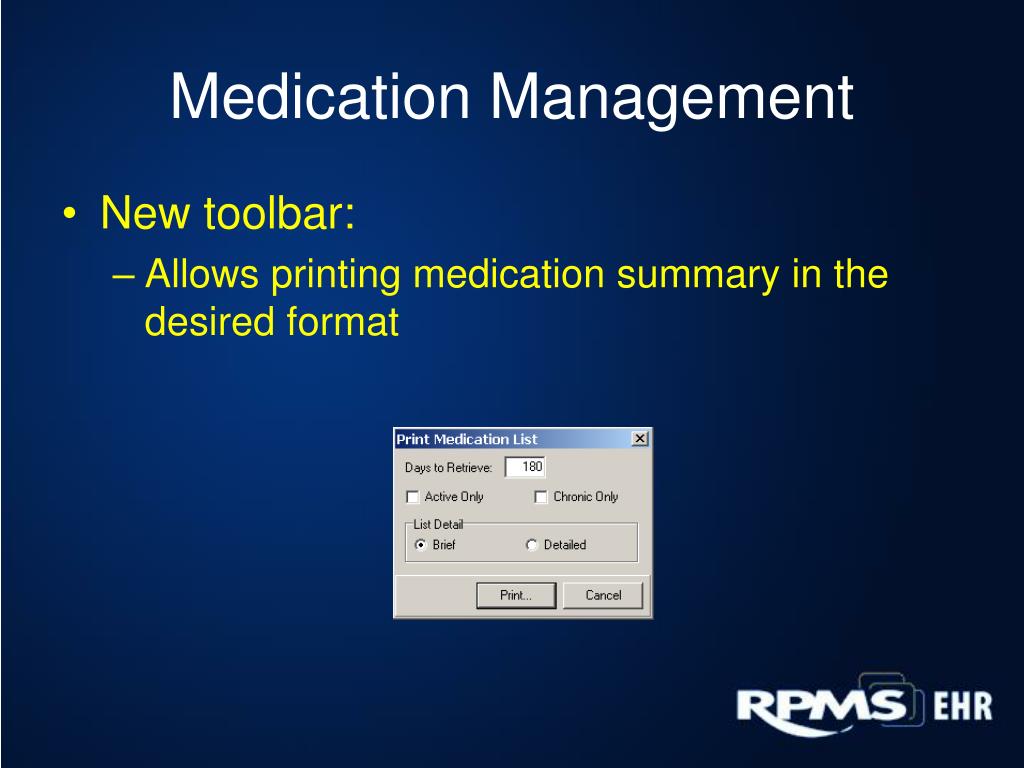 Medication Management

• New toolbar:
– Allows printing medication summary in the desired format

Print Medication List

Days to Retrieve: 180

Active Only

Chronic Only

List Detail

Brief

Detailed

Print...

Cancel

RPMS EHR